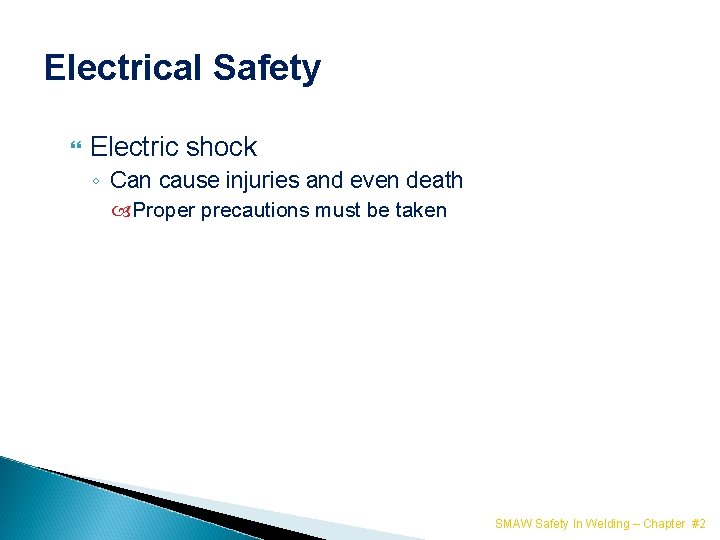 Electrical Safety

Electric shock

Can cause injuries and even death

Proper precautions must be taken

SMAW Safety In Welding – Chapter #2